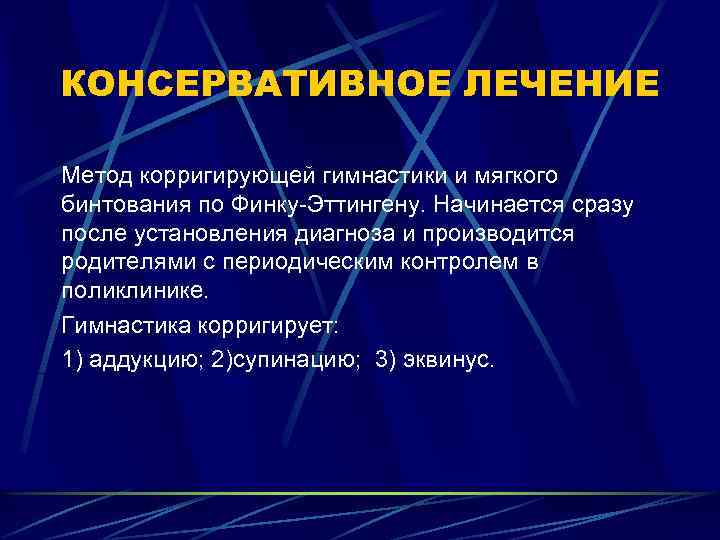 КОНСЕРВАТИВНОЕ ЛЕЧЕНИЕ

Метод корригирующей гимнастики и мягкого бинтования по Финку-Эттингену. Начинается сразу после установления диагноза и производится родителями с периодическим контролем в поликлинике.

Гимнастика корригирует:

1) аддукцию; 2)супинацию; 3) эквинус.